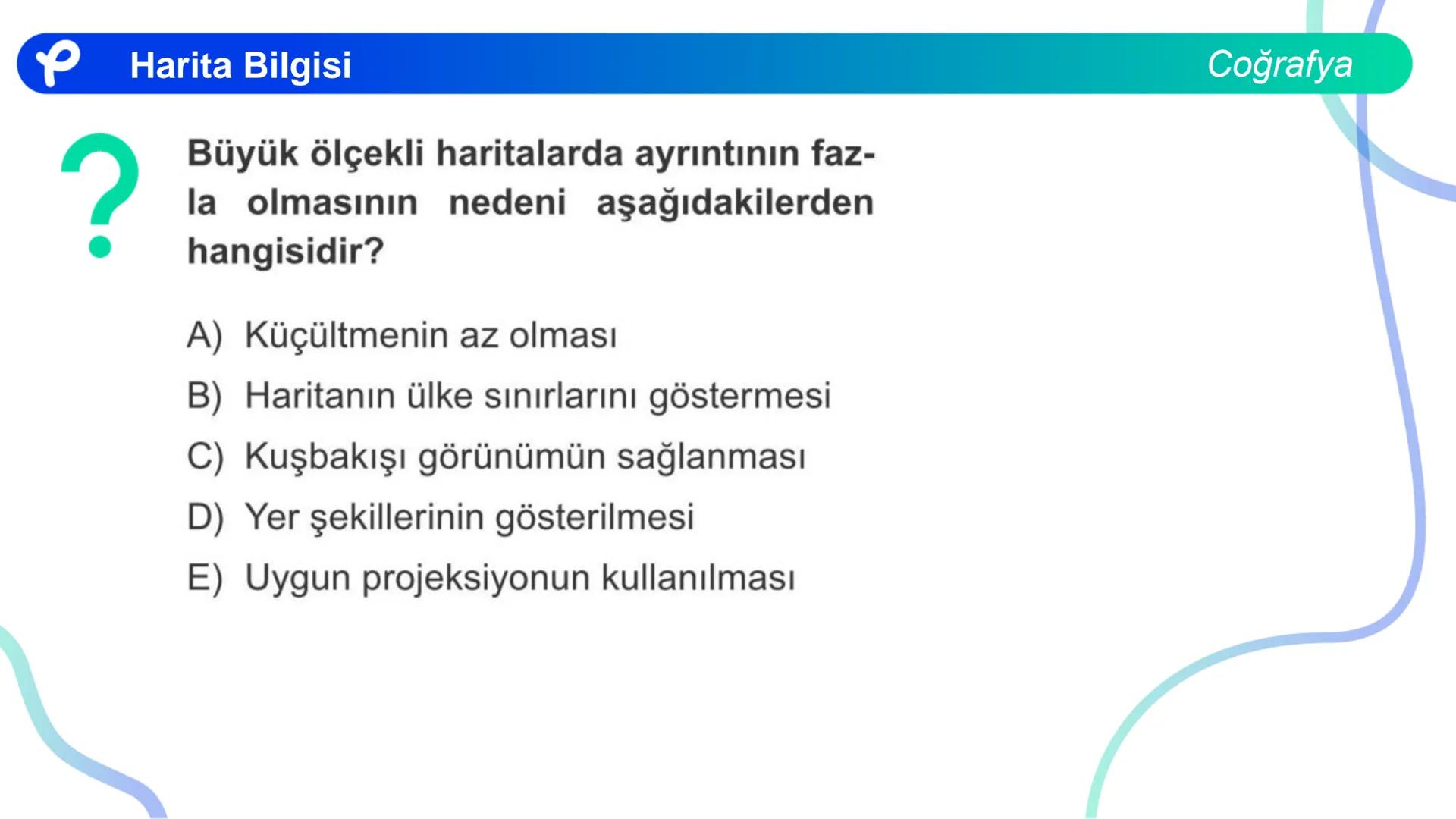 Harita Bilgisi

Coğrafya

?

Büyük ölçekli haritalarda ayrıntının fazla olmasının nedeni aşağıdakilerden hangisidir?

A) Küçültmenin az olması

B) Haritanın ülke sınırlarını göstermesi

C) Kuşbakışı görünümün sağlanması

D) Yer şekillerinin gösterilmesi

E) Uygun projeksiyonun kullanılması